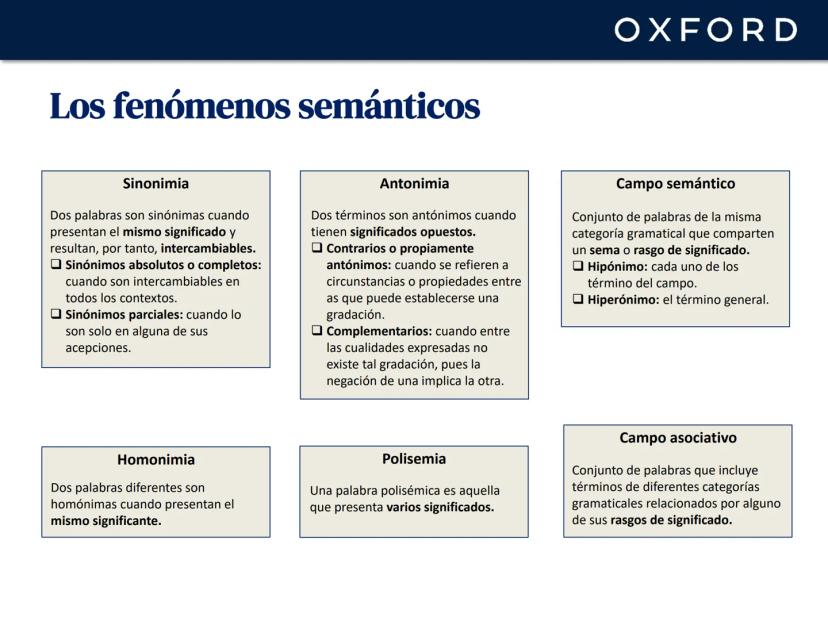 OXFORD

Los fenómenos semánticos

Sinonimia

Dos palabras son sinónimas cuando presentan el mismo significado y resultan, por tanto, intercambiables.
❑ Sinónimos absolutos o completos: cuando son intercambiables en todos los contextos.
❑ Sinónimos parciales: cuando lo son solo en alguna de sus acepciones.

Antonimia

Dos términos son antónimos cuando tienen significados opuestos.
❑ Contrarios o propiamente antónimos: cuando se refieren a circunstancias o propiedades entre as que puede establecerse una gradación.
❑ Complementarios: cuando entre las cualidades expresadas no existe tal gradación, pues la negación de una implica la otra.

Campo semántico

Conjunto de palabras de la misma categoría gramatical que comparten un sema o rasgo de significado.
❑ Hipónimo: cada uno de los término del campo.
❑ Hiperónimo: el término general.

Homonimia

Dos palabras diferentes son homónimas cuando presentan el mismo significante.

Polisemia

Una palabra polisémica es aquella que presenta varios significados.

Campo asociativo

Conjunto de palabras que incluye términos de diferentes categorías gramaticales relacionados por alguno de sus rasgos de significado.